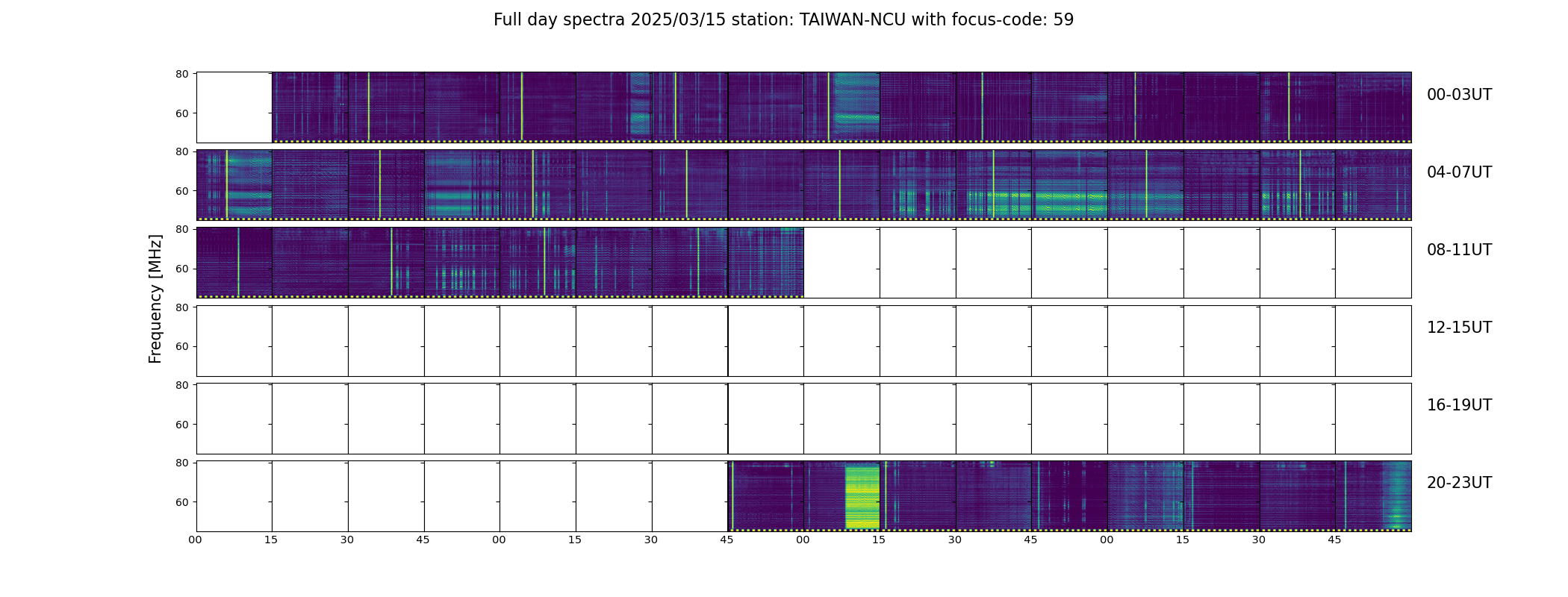 Full day spectra 2025/03/15 station: TAIWAN-NCU with focus-code: 59

Frequency [MHz]

80
60
00-03UT

80
60
04-07UT

80
60
08-11UT

80
60
12-15UT

80
60
16-19UT

80
60
20-23UT

00 15 30 45 00 15 30 45 00 15 30 45 00 15 30 45